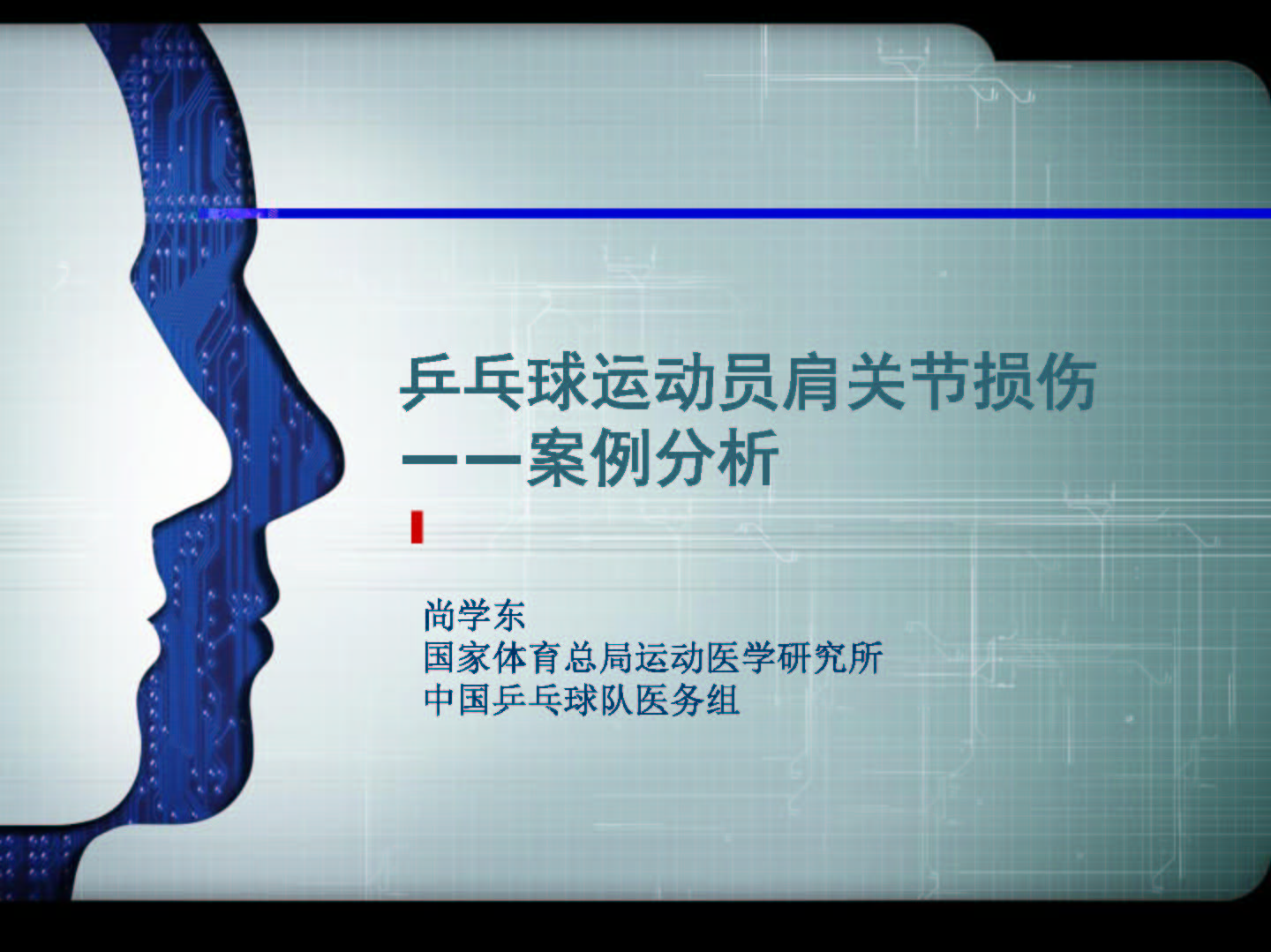 乒乓球运动员肩关节损伤
——案例分析

尚学东
国家体育总局运动医学研究所
中国乒乓球队医务组